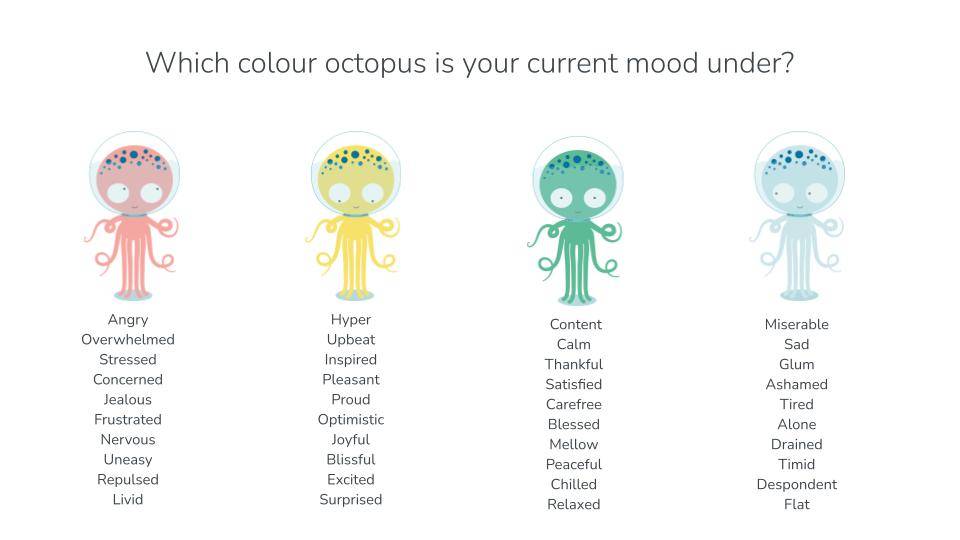 Which colour octopus is your current mood under?

Angry
Overwhelmed
Stressed
Concerned
Jealous
Frustrated
Nervous
Uneasy
Repulsed
Livid

Hyper
Upbeat
Inspired
Pleasant
Proud
Optimistic
Joyful
Blissful
Excited
Surprised

Content
Calm
Thankful
Satisfied
Carefree
Blessed
Mellow
Peaceful
Chilled
Relaxed

Miserable
Sad
Glum
Ashamed
Tired
Alone
Drained
Timid
Despondent
Flat